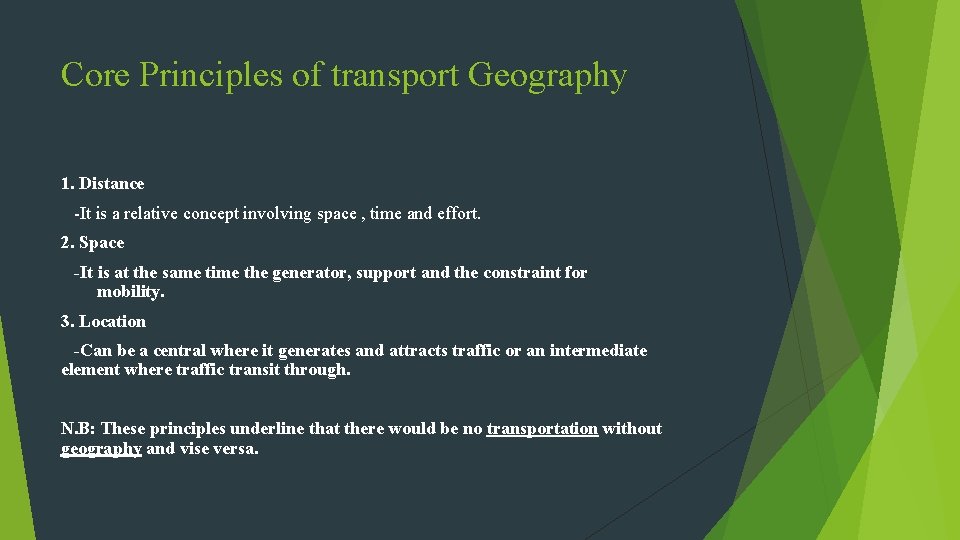 Core Principles of transport Geography

1. Distance

-It is a relative concept involving space , time and effort.

2. Space

-It is at the same time the generator, support and the constraint for mobility.

3. Location

-Can be a central where it generates and attracts traffic or an intermediate element where traffic transit through.

N.B: These principles underline that there would be no transportation without geography and vise versa.